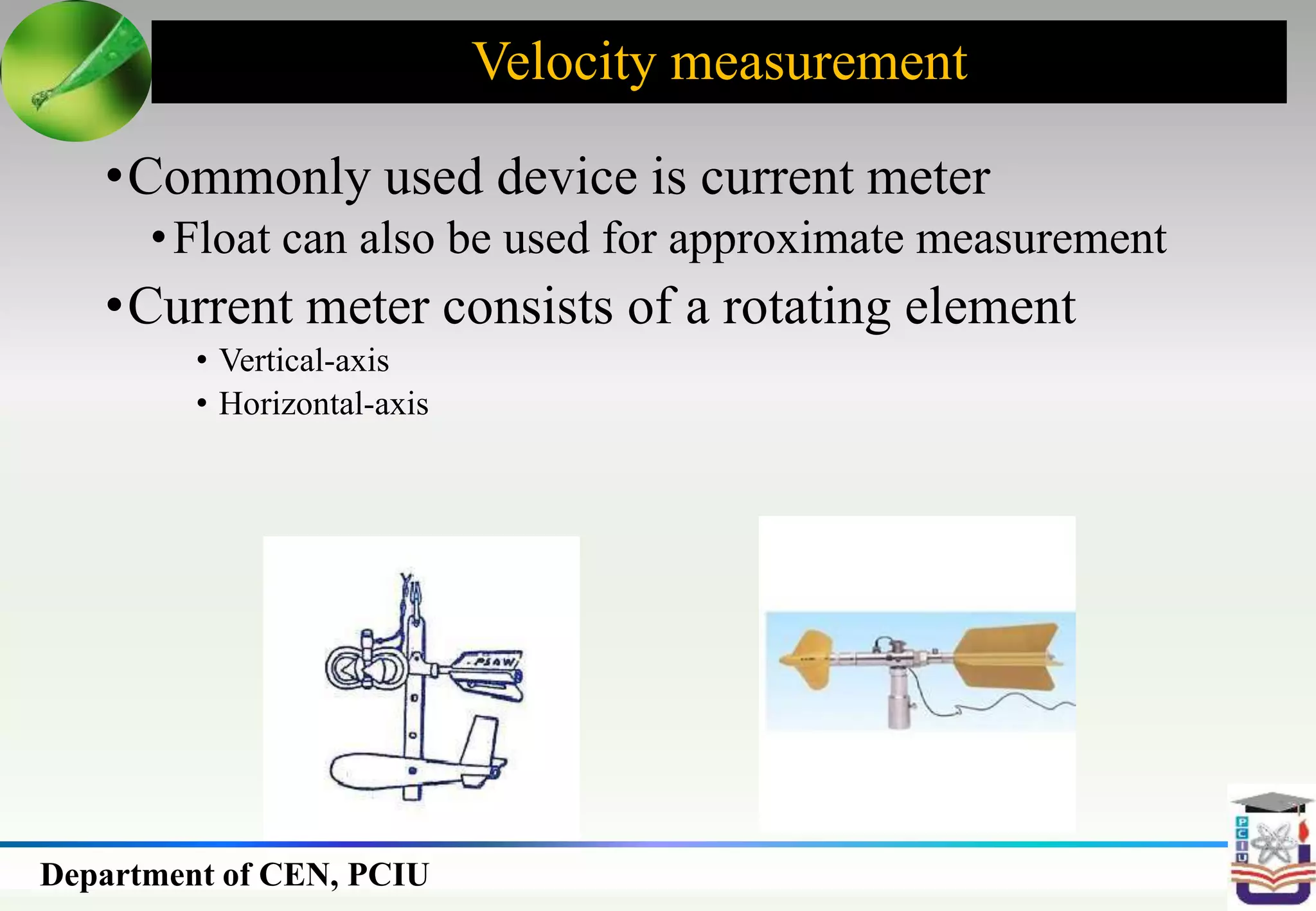 Velocity measurement

•Commonly used device is current meter

•Float can also be used for approximate measurement

•Current meter consists of a rotating element

• Vertical-axis
• Horizontal-axis

PSAW

Department of CEN, PCIU

PCIU